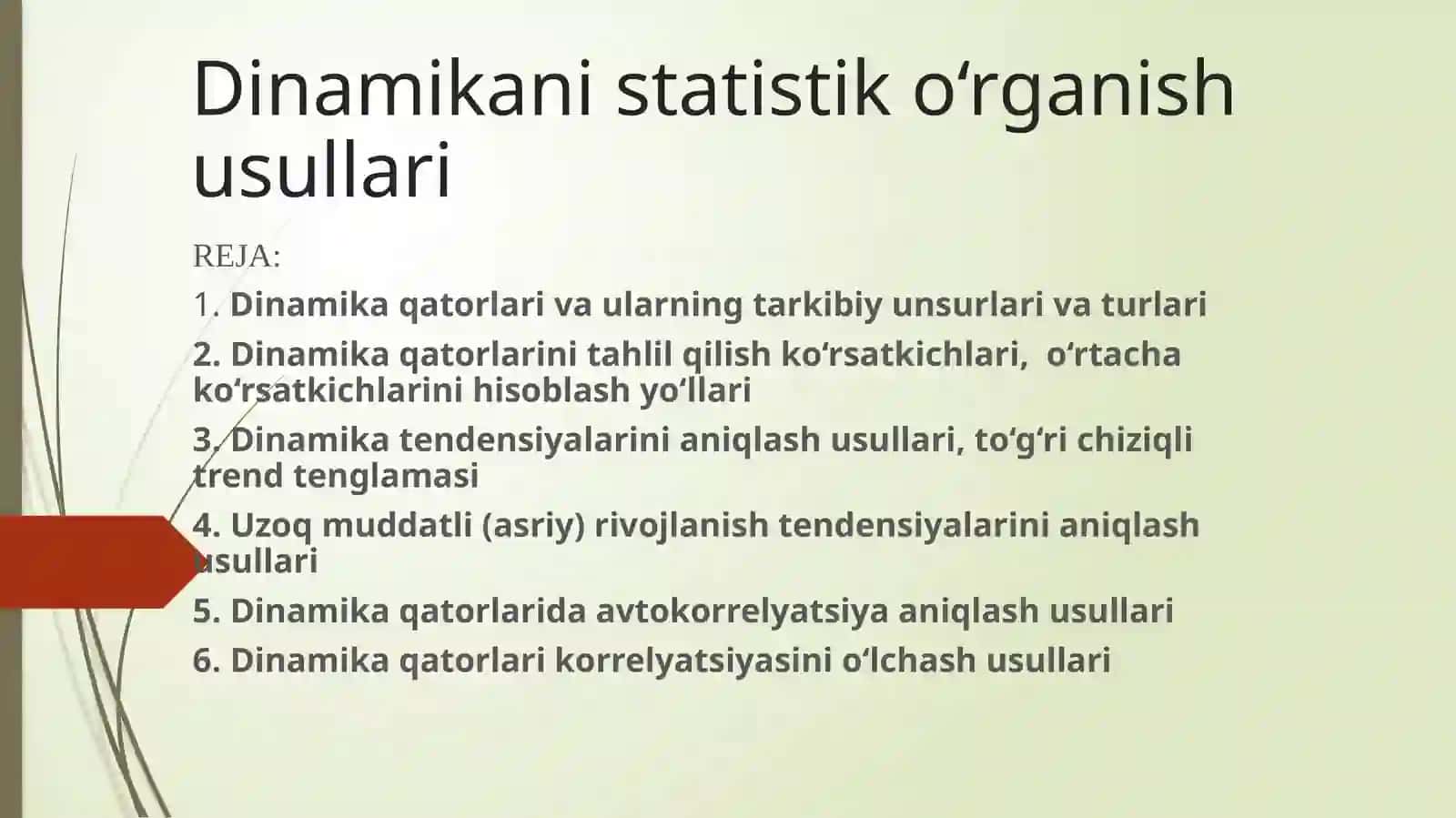 Dinamikani statistik o‘rganish usullari

REJA:

1. Dinamika qatorlari va ularning tarkibiy unsurlari va turlari

2. Dinamika qatorlarini tahlil qilish ko‘rsatkichlari, o‘rtacha ko‘rsatkichlarini hisoblash yo‘llari

3. Dinamika tendensiyalarini aniqlash usullari, to‘g‘ri chiziqli trend tenglamasi

4. Uzoq muddatli (asriy) rivojlanish tendensiyalarini aniqlash usullari

5. Dinamika qatorlarida avtokorrelyatsiya aniqlash usullari

6. Dinamika qatorlari korrelyatsiyasini o‘lchash usullari